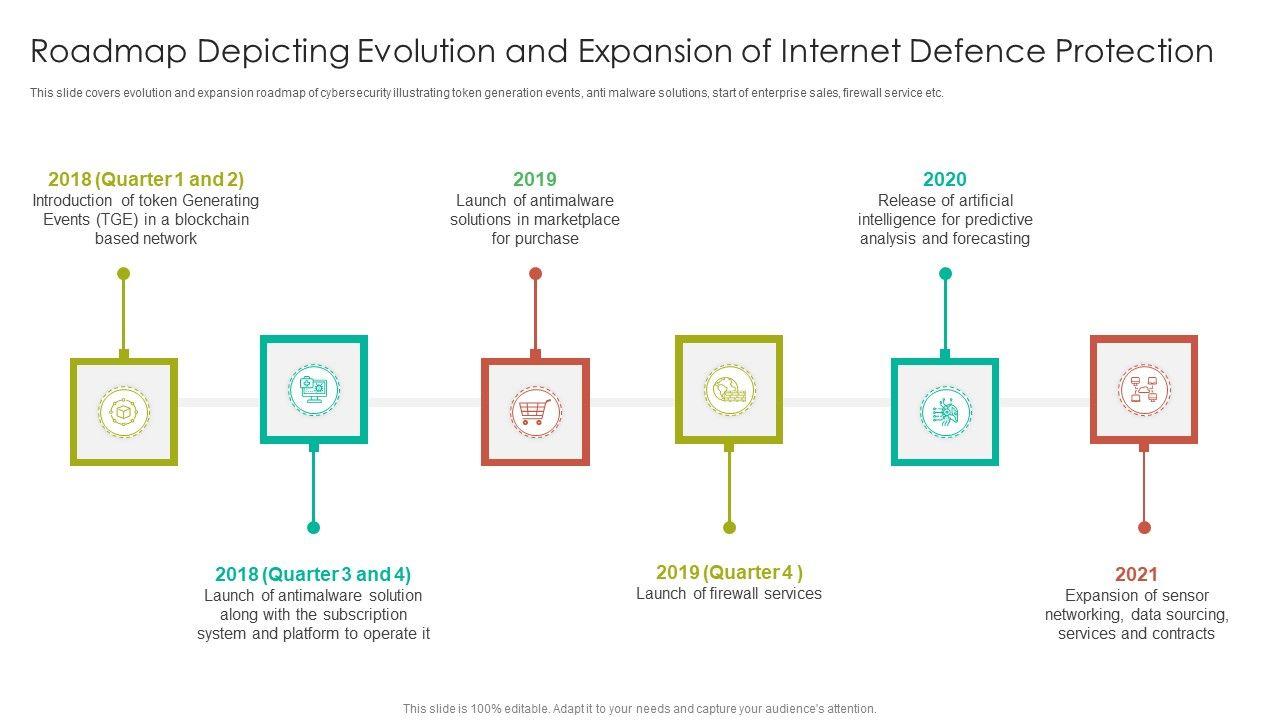 Roadmap Depicting Evolution and Expansion of Internet Defence Protection

This slide covers evolution and expansion roadmap of cybersecurity illustrating token generation events, anti malware solutions, start of enterprise sales, firewall service etc.

2018 (Quarter 1 and 2)
Introduction of token Generating Events (TGE) in a blockchain based network

2019
Launch of antimalware solutions in marketplace for purchase

2020
Release of artificial intelligence for predictive analysis and forecasting

2018 (Quarter 3 and 4)
Launch of antimalware solution along with the subscription system and platform to operate it

2019 (Quarter 4 )
Launch of firewall services

2021
Expansion of sensor networking, data sourcing, services and contracts

This slide is 100% editable. Adapt it to your needs and capture your audience's attention.